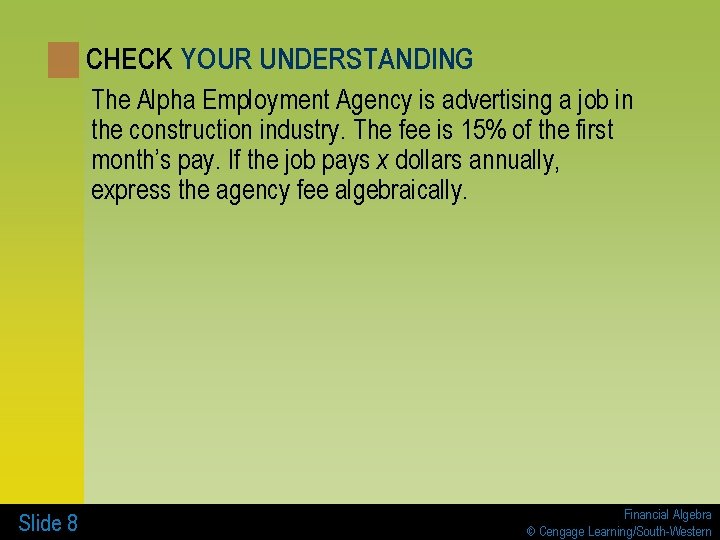 CHECK YOUR UNDERSTANDING

The Alpha Employment Agency is advertising a job in the construction industry. The fee is 15% of the first month's pay. If the job pays $x$ dollars annually, express the agency fee algebraically.

Slide 8

Financial Algebra
© Cengage Learning/South-Western